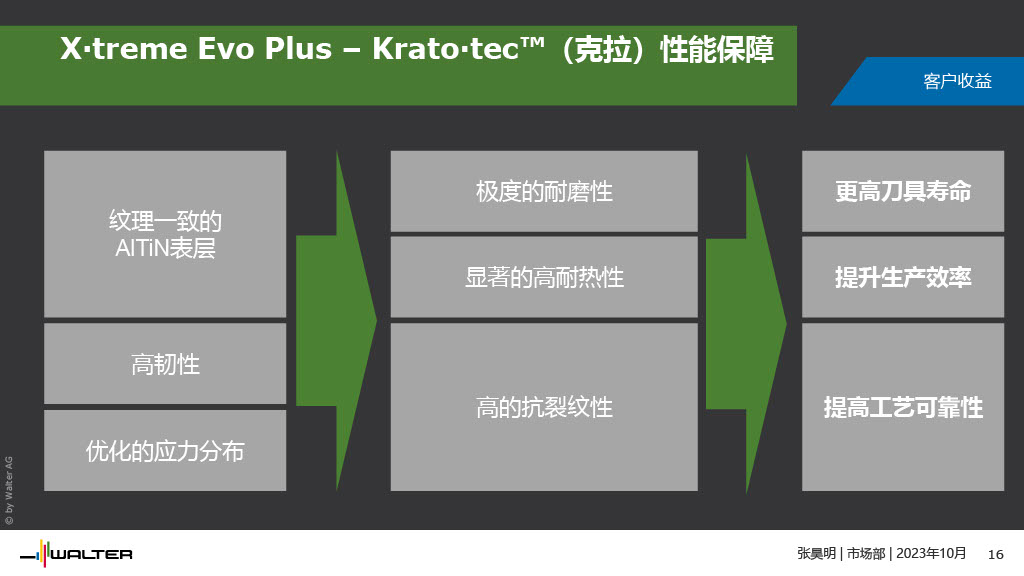 X·treme Evo Plus – Krato·tec™（克拉）性能保障

客户收益

纹理一致的 AlTiN表层

高韧性

优化的应力分布

极度的耐磨性

显著的高耐热性

高的抗裂纹性

更高刀具寿命

提升生产效率

提高工艺可靠性

© by Walter AG

WALTER

张昊明 | 市场部 | 2023年10月 16